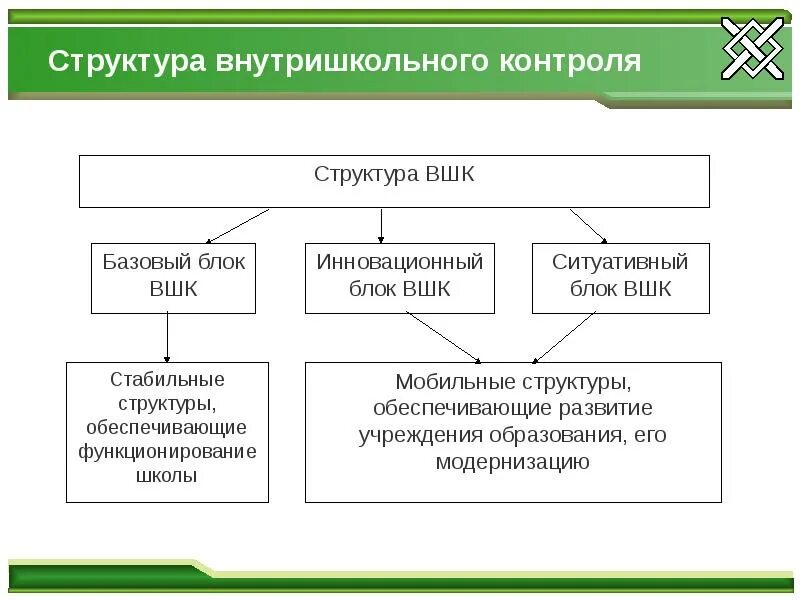 Структура внутришкольного контроля

Структура ВШК

Базовый блок ВШК

Инновационный блок ВШК

Ситуативный блок ВШК

Стабильные структуры, обеспечивающие функционирование школы

Мобильные структуры, обеспечивающие развитие учреждения образования, его модернизацию